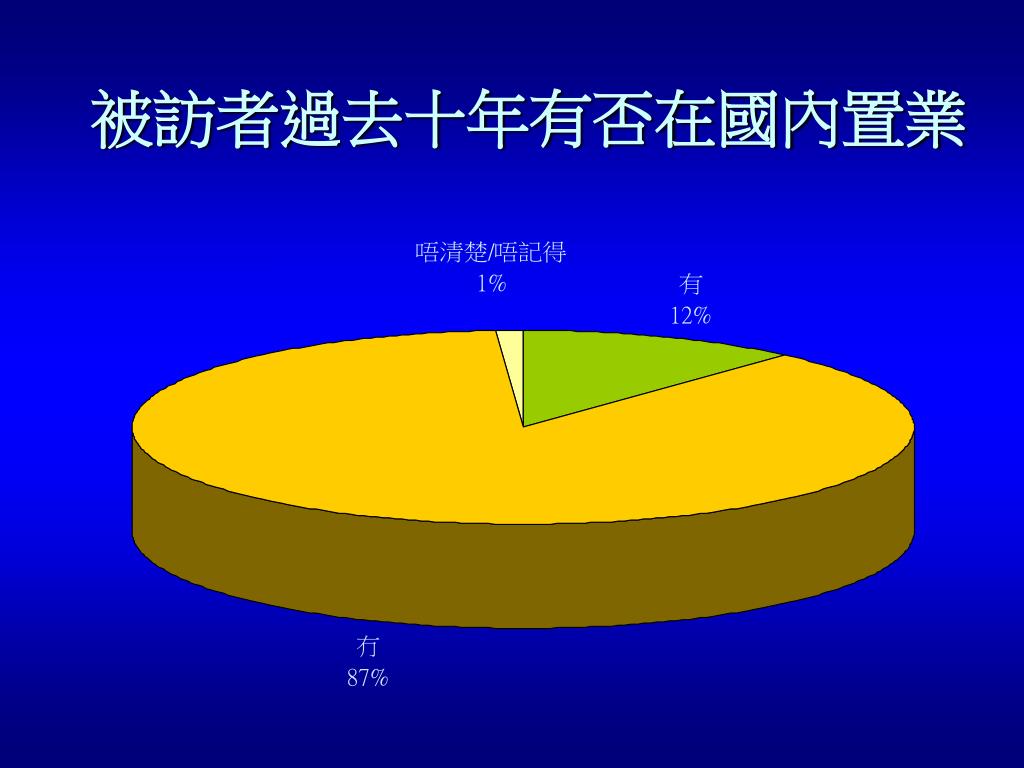 被訪者過去十年有否在國內置業

唔清楚/唔記得
1%

有
12%

冇
87%